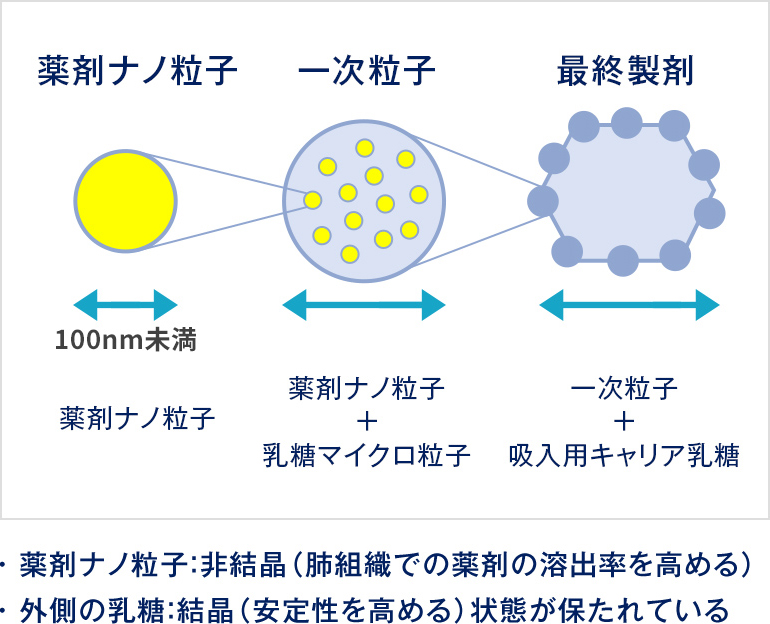 薬剤ナノ粒子

一次粒子

最終製剤

100nm未満

薬剤ナノ粒子

薬剤ナノ粒子
＋
乳糖マイクロ粒子

一次粒子
＋
吸入用キャリア乳糖

・ 薬剤ナノ粒子:非結晶（肺組織での薬剤の溶出率を高める）
・ 外側の乳糖:結晶（安定性を高める）状態が保たれている